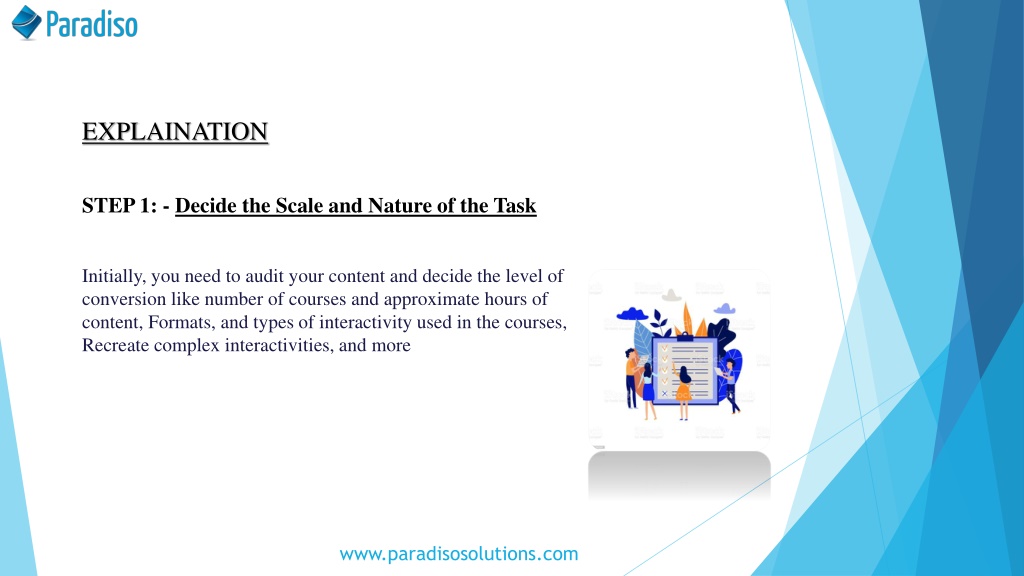 Paradiso

EXPLAINATION

STEP 1: - Decide the Scale and Nature of the Task

Initially, you need to audit your content and decide the level of conversion like number of courses and approximate hours of content, Formats, and types of interactivity used in the courses, Recreate complex interactivities, and more

www.paradisosolutions.com